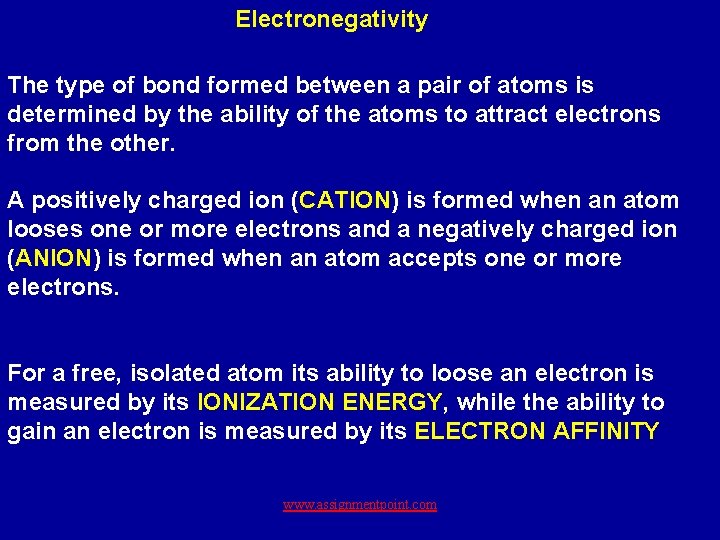 Electronegativity

The type of bond formed between a pair of atoms is determined by the ability of the atoms to attract electrons from the other.

A positively charged ion (CATION) is formed when an atom looses one or more electrons and a negatively charged ion (ANION) is formed when an atom accepts one or more electrons.

For a free, isolated atom its ability to loose an electron is measured by its IONIZATION ENERGY, while the ability to gain an electron is measured by its ELECTRON AFFINITY

www.assignmentpoint.com